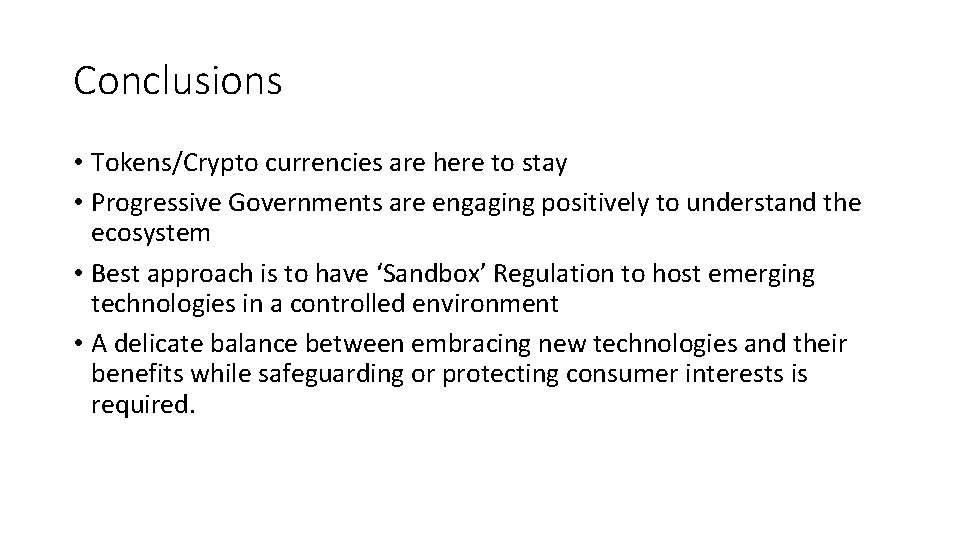 Conclusions

• Tokens/Crypto currencies are here to stay
• Progressive Governments are engaging positively to understand the ecosystem
• Best approach is to have ‘Sandbox’ Regulation to host emerging technologies in a controlled environment
• A delicate balance between embracing new technologies and their benefits while safeguarding or protecting consumer interests is required.